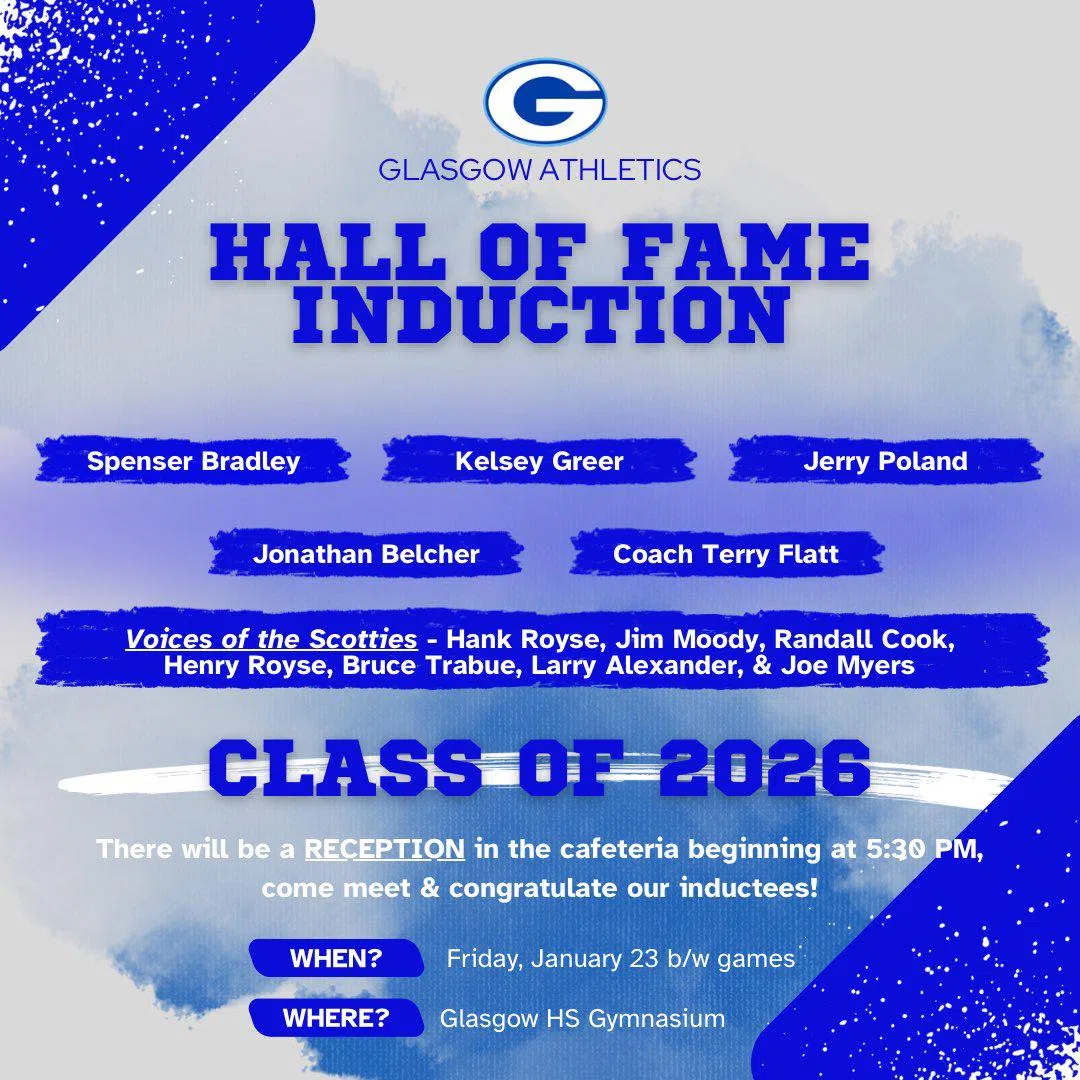 G

GLASGOW ATHLETICS

HALL OF FAME INDUCTION

Spenser Bradley

Kelsey Greer

Jerry Poland

Jonathan Belcher

Coach Terry Flatt

Voices of the Scotties - Hank Royse, Jim Moody, Randall Cook, Henry Royse, Bruce Trabue, Larry Alexander, & Joe Myers

CLASS OF 2026

There will be a RECEPTION in the cafeteria beginning at 5:30 PM, come meet & congratulate our inductees!

WHEN? Friday, January 23 b/w games

WHERE? Glasgow HS Gymnasium